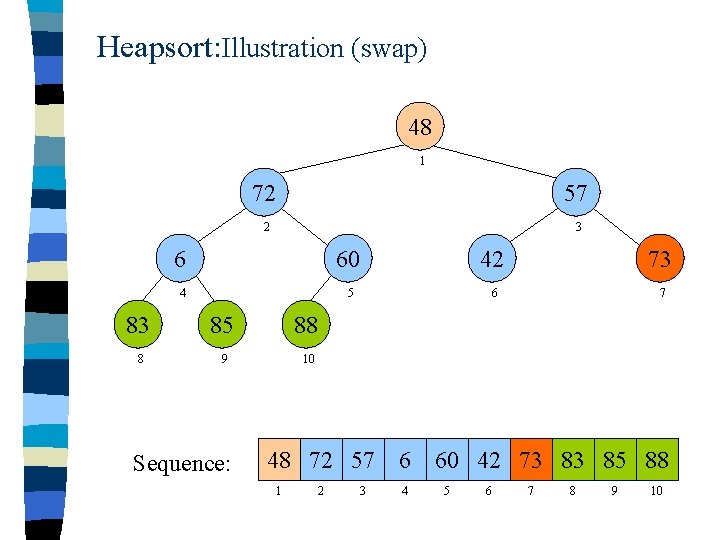 Heapsort:Illustration (swap)

48
1
72
2
57
3
6
4
60
5
42
6
73
7
83
8
85
9
88
10

Sequence:

| 48 | 72 | 57 | 6 | 60 | 42 | 73 | 83 | 85 | 88 |
|---|---|---|---|---|---|---|---|---|---|
| 1 | 2 | 3 | 4 | 5 | 6 | 7 | 8 | 9 | 10 |